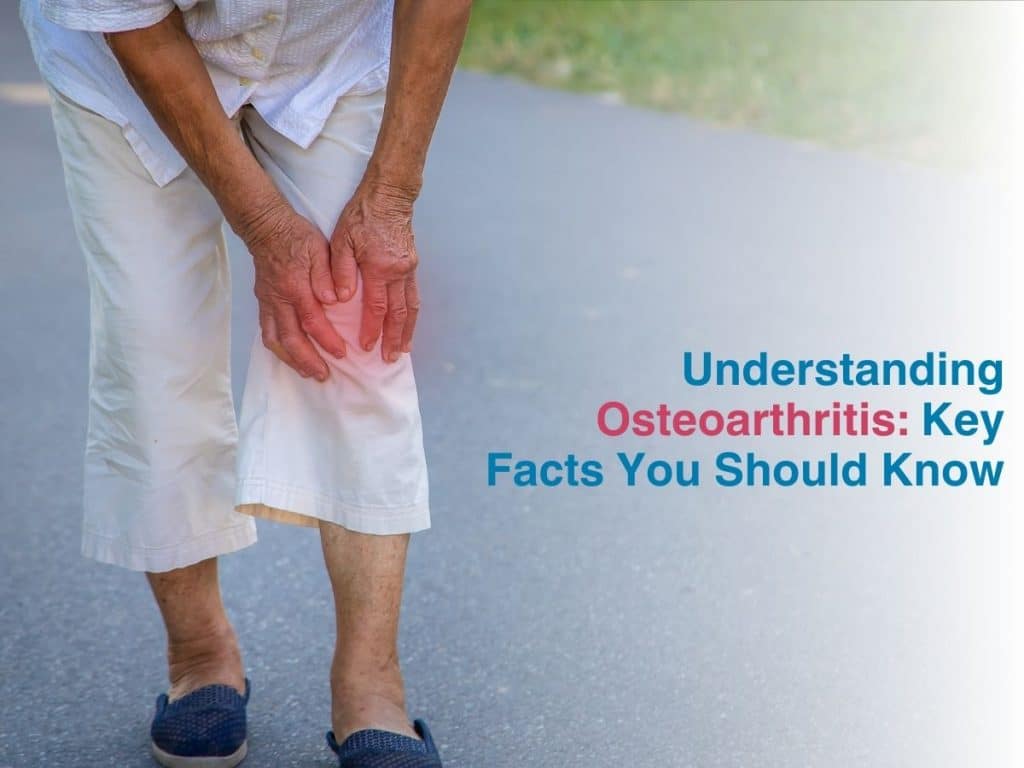 Understanding Osteoarthritis: Key Facts You Should Know